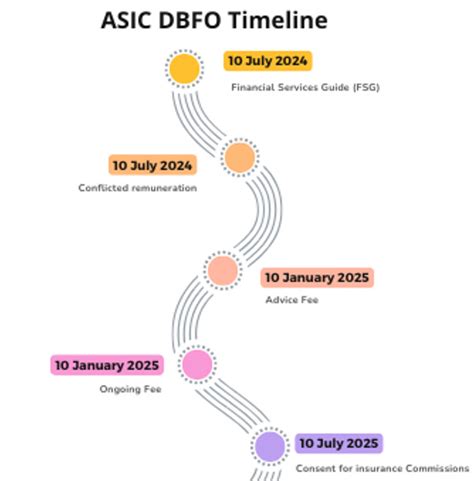 ASIC DBFO Timeline

10 July 2024

Financial Services Guide (FSG)

10 July 2024

Conflicted remuneration

10 January 2025

Advice Fee

10 January 2025

Ongoing Fee

10 July 2025

Consent for insurance Commissions